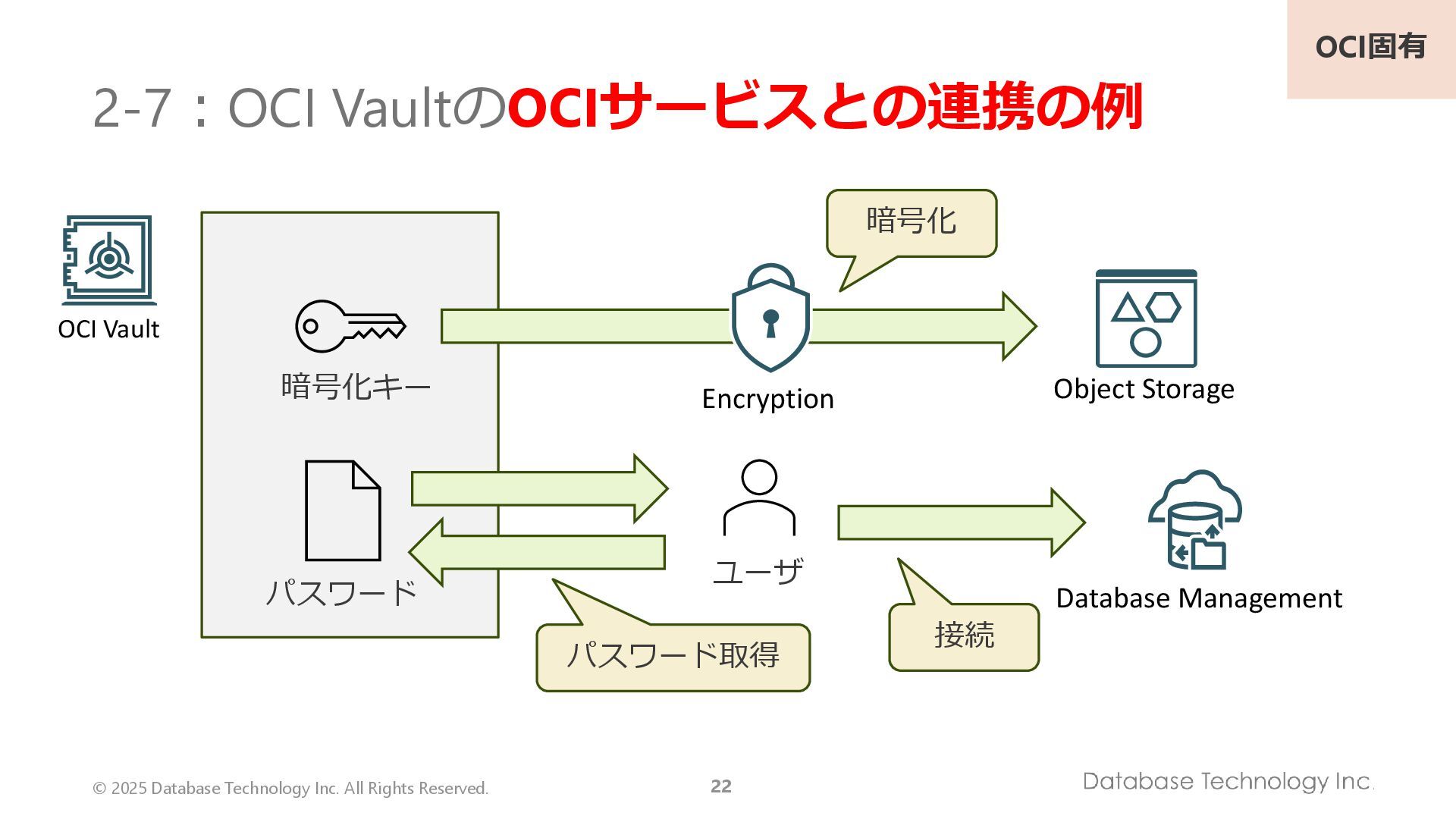 OCI固有

2-7：OCI VaultのOCIサービスとの連携の例

OCI Vault

暗号化キー

パスワード

暗号化

Encryption

Object Storage

ユーザ

パスワード取得

接続

Database Management

© 2025 Database Technology Inc. All Rights Reserved.

22

Database Technology Inc.